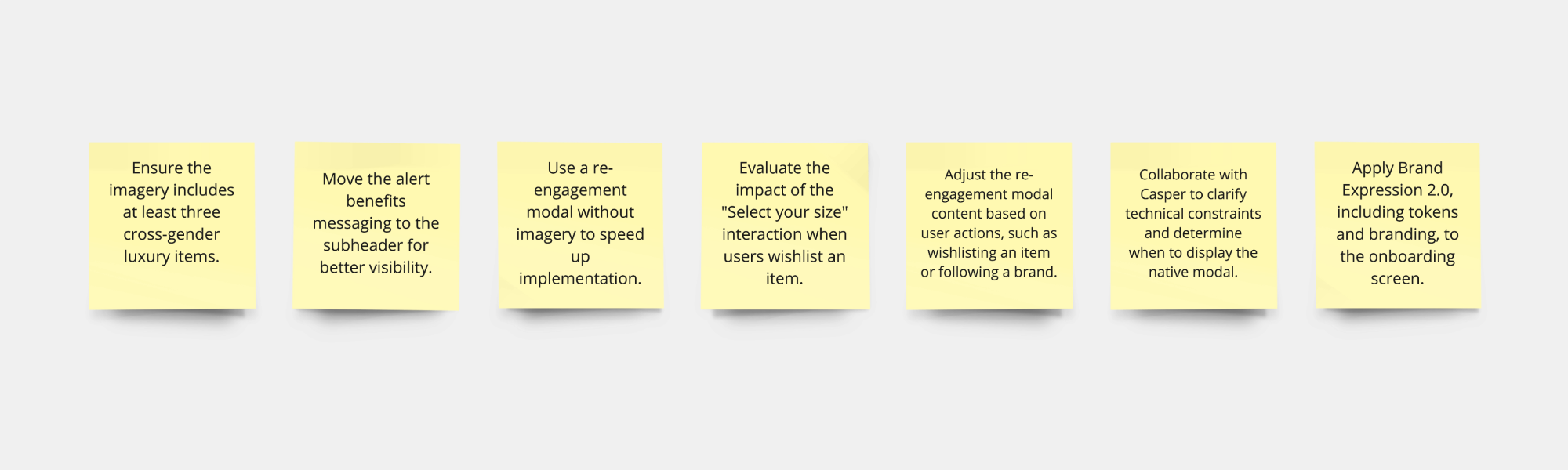 Ensure the imagery includes at least three cross-gender luxury items.

Move the alert benefits messaging to the subheader for better visibility.

Use a re-engagement modal without imagery to speed up implementation.

Evaluate the impact of the "Select your size" interaction when users wishlist an item.

Adjust the re-engagement modal content based on user actions, such as wishlisting an item or following a brand.

Collaborate with Casper to clarify technical constraints and determine when to display the native modal.

Apply Brand Expression 2.0, including tokens and branding, to the onboarding screen.